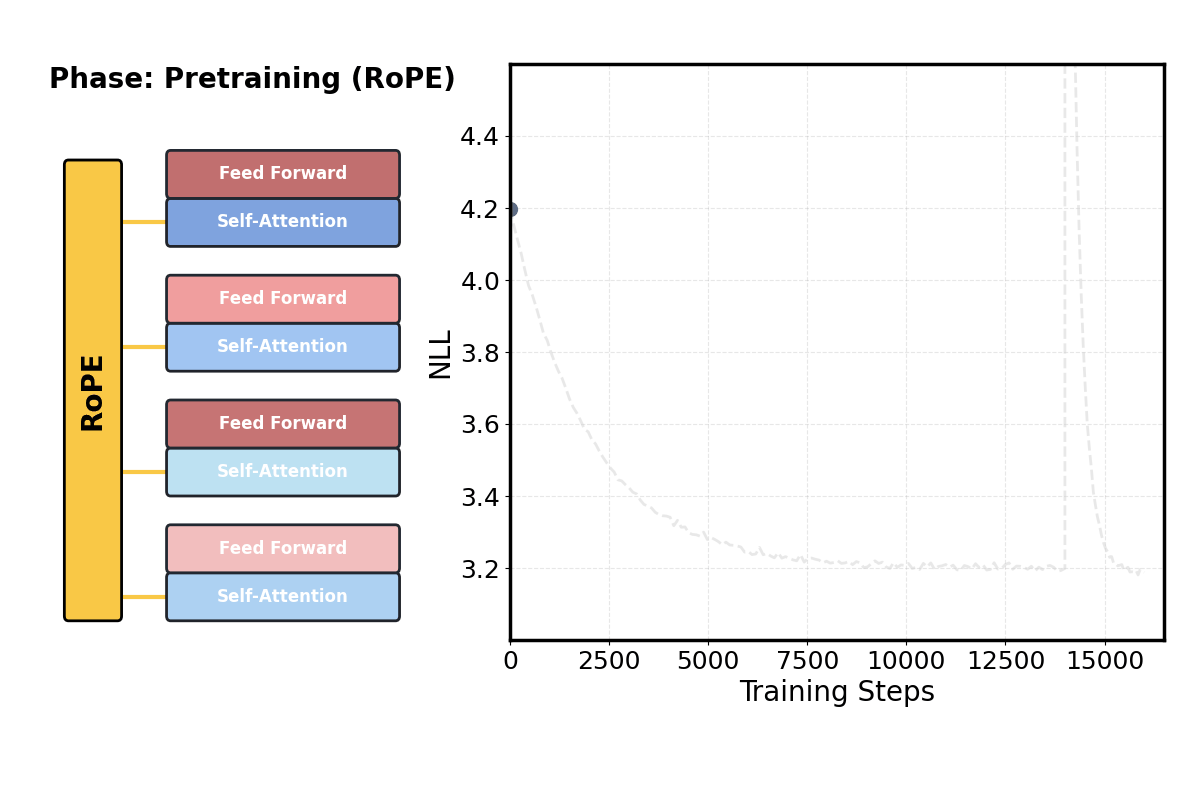 Phase: Pretraining (RoPE)

RoPE

Feed Forward
Self-Attention
Feed Forward
Self-Attention
Feed Forward
Self-Attention
Feed Forward
Self-Attention

NLL
4.4
4.2
4.0
3.8
3.6
3.4
3.2

0 2500 5000 7500 10000 12500 15000
Training Steps